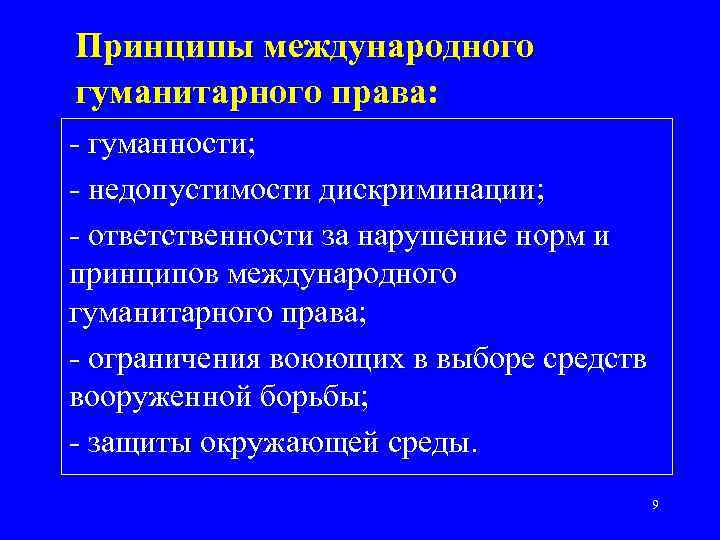 Принципы международного гуманитарного права:

- гуманности;

- недопустимости дискриминации;

- ответственности за нарушение норм и принципов международного гуманитарного права;

- ограничения воюющих в выборе средств вооруженной борьбы;

- защиты окружающей среды.

9